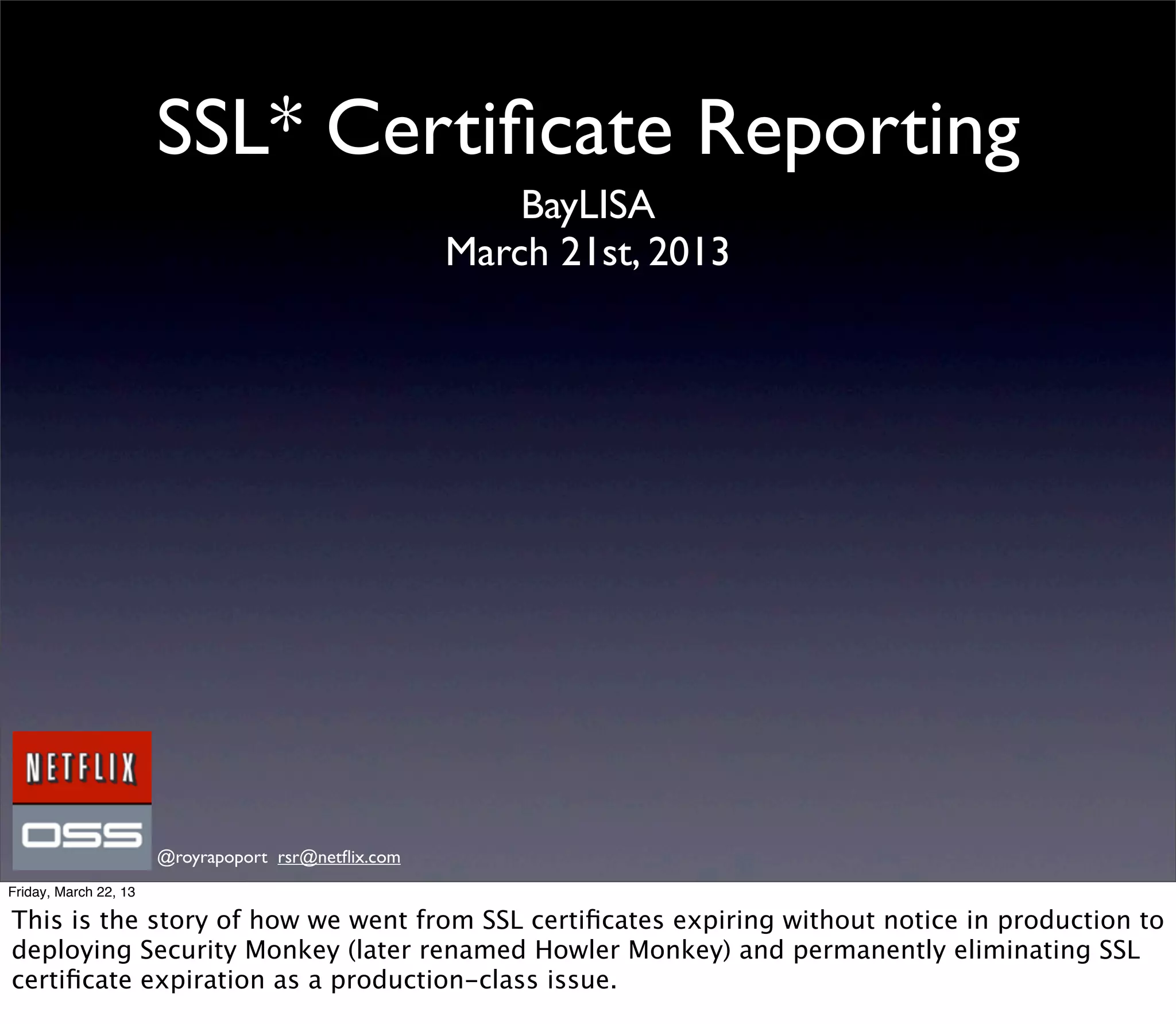 SSL* Certificate Reporting

BayLISA
March 21st, 2013

NETFLIX
OSS

@royrapoport rsr@netflix.com

Friday, March 22, 13

This is the story of how we went from SSL certificates expiring without notice in production to deploying Security Monkey (later renamed Howler Monkey) and permanently eliminating SSL certificate expiration as a production-class issue.